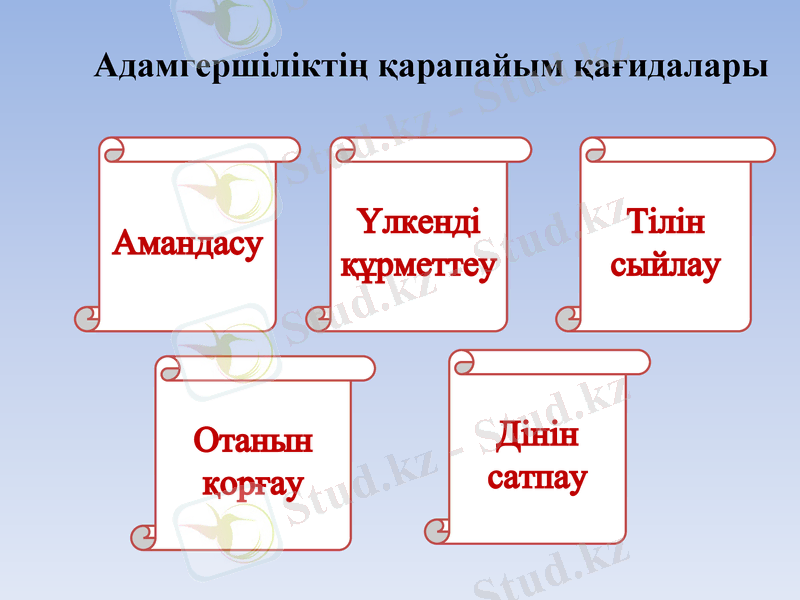 Адамгершіліктің қарапайым қағидалары

Амандасу

Үлкенді құрметтеу

Тілін сыйлау

Отанын қорғау

Дінін сатпау

Stud.kz - Stud.kz